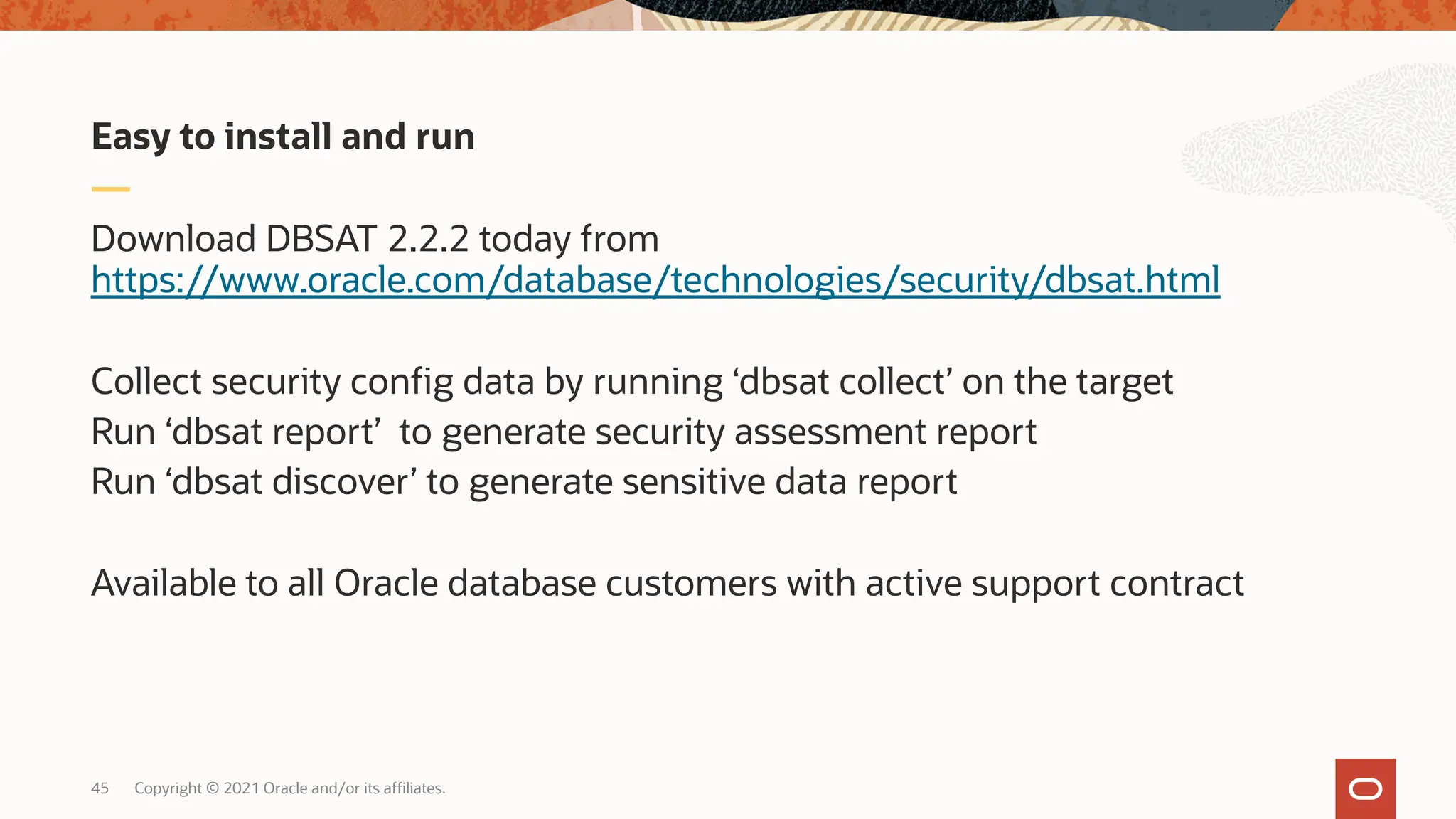 Easy to install and run

Download DBSAT 2.2.2 today from https://www.oracle.com/database/technologies/security/dbsat.html

Collect security config data by running ‘dbsat collect’ on the target
Run ‘dbsat report’ to generate security assessment report
Run ‘dbsat discover’ to generate sensitive data report

Available to all Oracle database customers with active support contract

45 Copyright © 2021 Oracle and/or its affiliates.